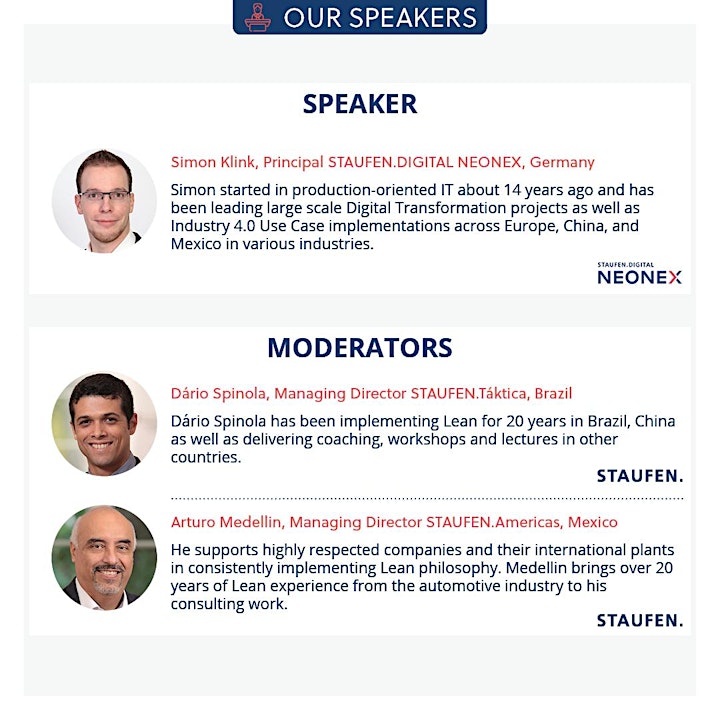 OUR SPEAKERS

SPEAKER

Simon Klink, Principal STAUFEN.DIGITAL NEONEX, Germany

Simon started in production-oriented IT about 14 years ago and has been leading large scale Digital Transformation projects as well as Industry 4.0 Use Case implementations across Europe, China, and Mexico in various industries.

STAUFEN.DIGITAL NEONEX

MODERATORS

Dário Spinola, Managing Director STAUFEN.Táktica, Brazil

Dário Spinola has been implementing Lean for 20 years in Brazil, China as well as delivering coaching, workshops and lectures in other countries.

STAUFEN.

Arturo Medellin, Managing Director STAUFEN.Americas, Mexico

He supports highly respected companies and their international plants in consistently implementing Lean philosophy. Medellin brings over 20 years of Lean experience from the automotive industry to his consulting work.

STAUFEN.